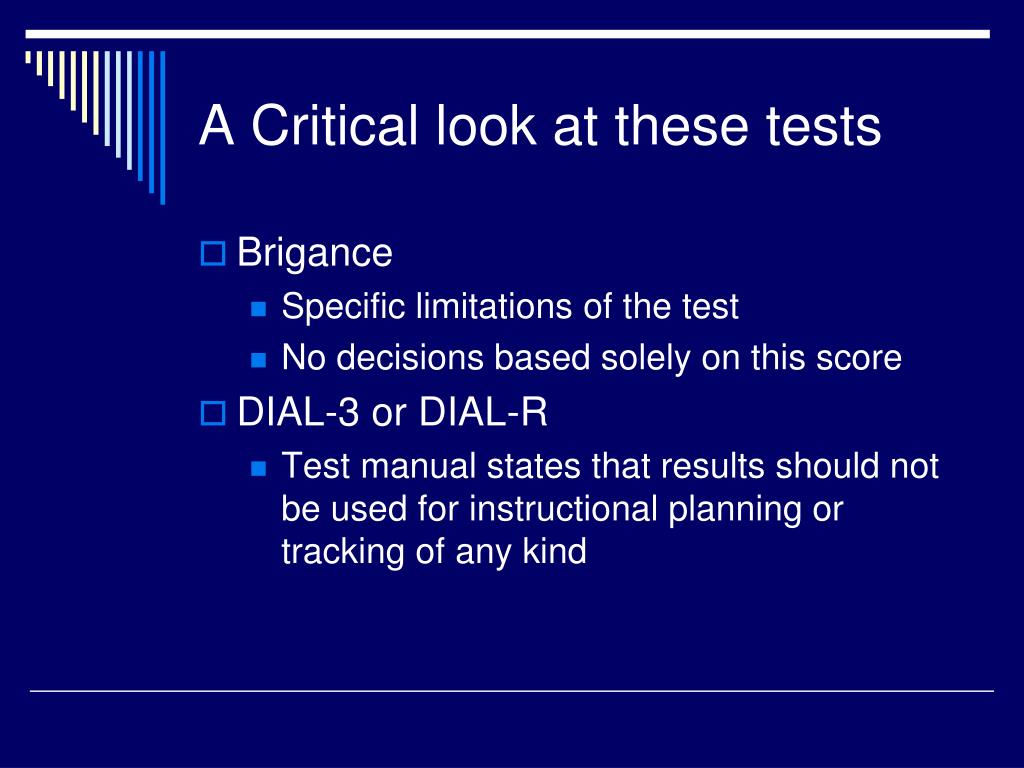 A Critical look at these tests

Brigance

Specific limitations of the test

No decisions based solely on this score

DIAL-3 or DIAL-R

Test manual states that results should not be used for instructional planning or tracking of any kind